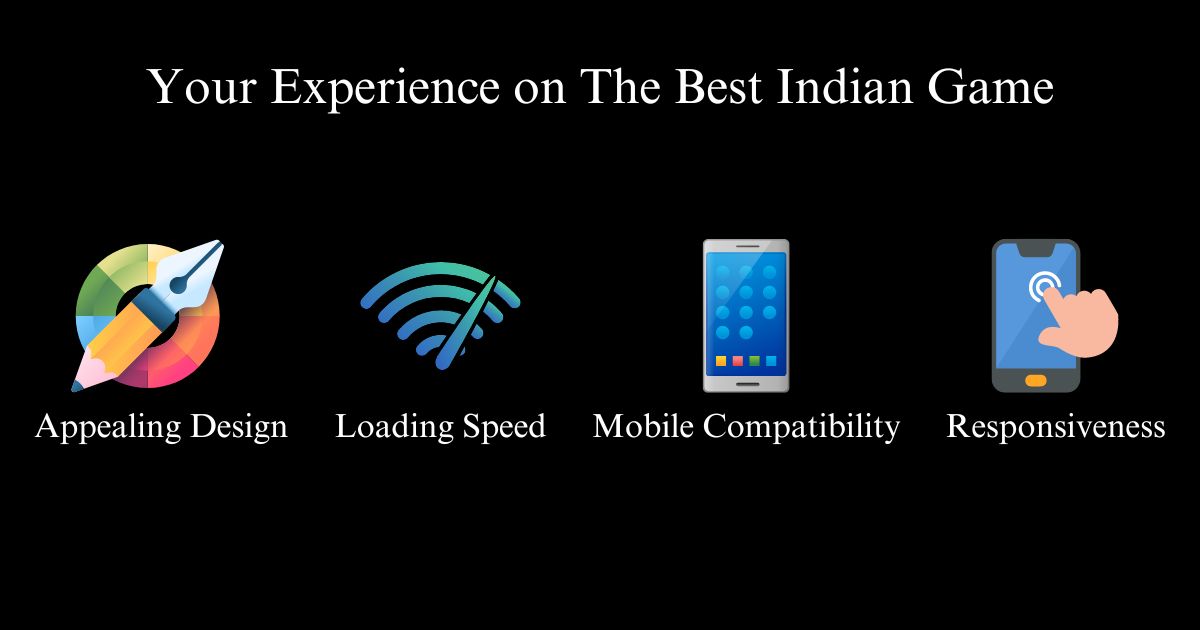 Your Experience on The Best Indian Game

Appealing Design

Loading Speed

Mobile Compatibility

Responsiveness